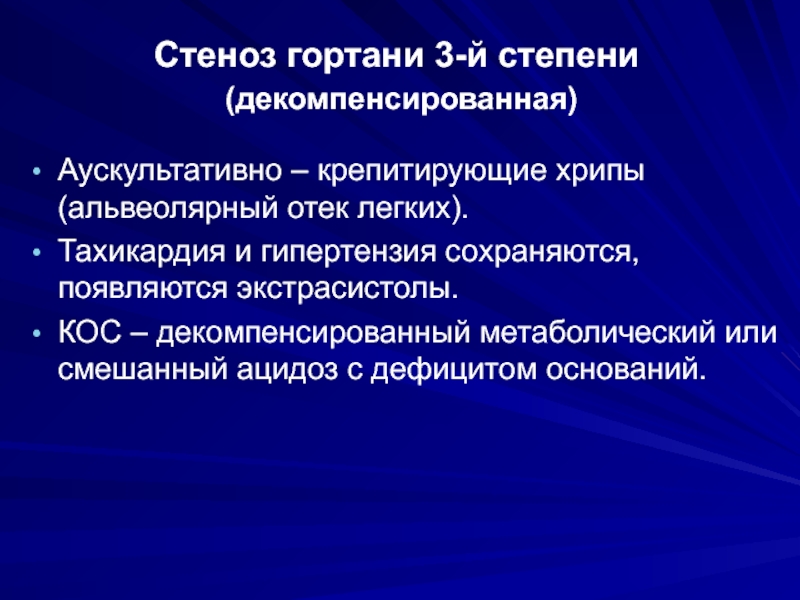 Стеноз гортани 3-й степени
(декомпенсированная)

• Аускультативно – крепитирующие хрипы (альвеолярный отек легких).
• Тахикардия и гипертензия сохраняются, появляются экстрасистолы.
• КОС – декомпенсированный метаболический или смешанный ацидоз с дефицитом оснований.